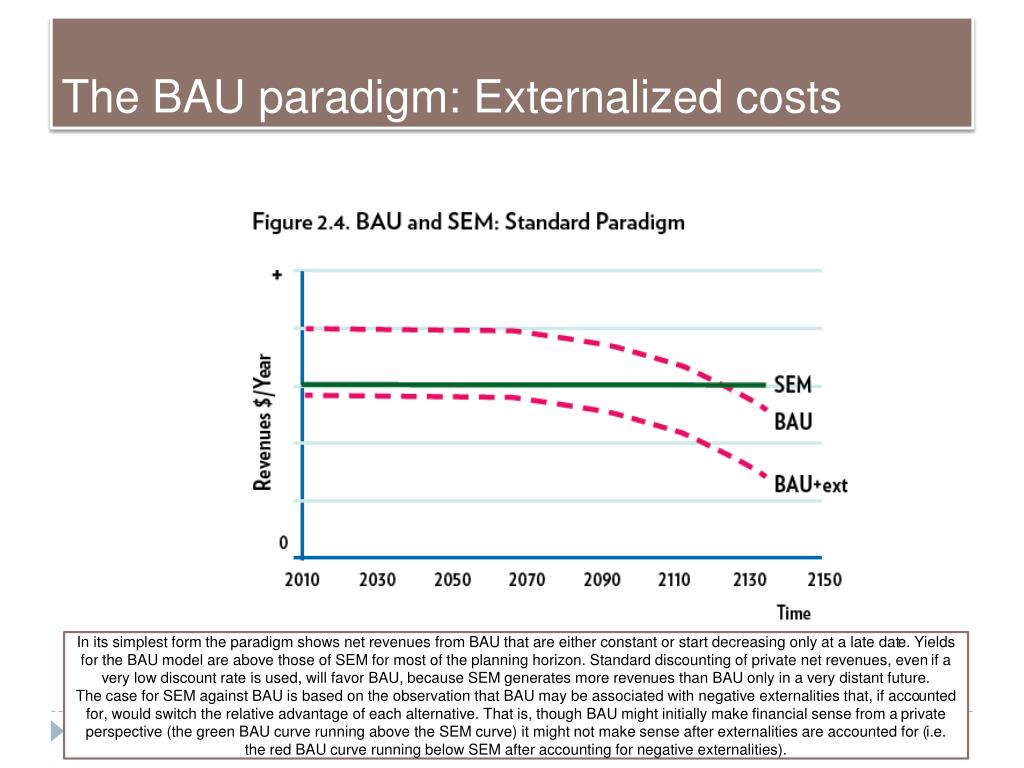 The BAU paradigm: Externalized costs

Figure 2.4. BAU and SEM: Standard Paradigm

+

Revenues $/Year

0

SEM

BAU

BAU+ext

2010 2030 2050 2070 2090 2110 2130 2150

Time

In its simplest form the paradigm shows net revenues from BAU that are either constant or start decreasing only at a late date. Yields for the BAU model are above those of SEM for most of the planning horizon. Standard discounting of private net revenues, even if a very low discount rate is used, will favor BAU, because SEM generates more revenues than BAU only in a very distant future.
The case for SEM against BAU is based on the observation that BAU may be associated with negative externalities that, if accounted for, would switch the relative advantage of each alternative. That is, though BAU might initially make financial sense from a private perspective (the green BAU curve running above the SEM curve) it might not make sense after externalities are accounted for (i.e. the red BAU curve running below SEM after accounting for negative externalities).